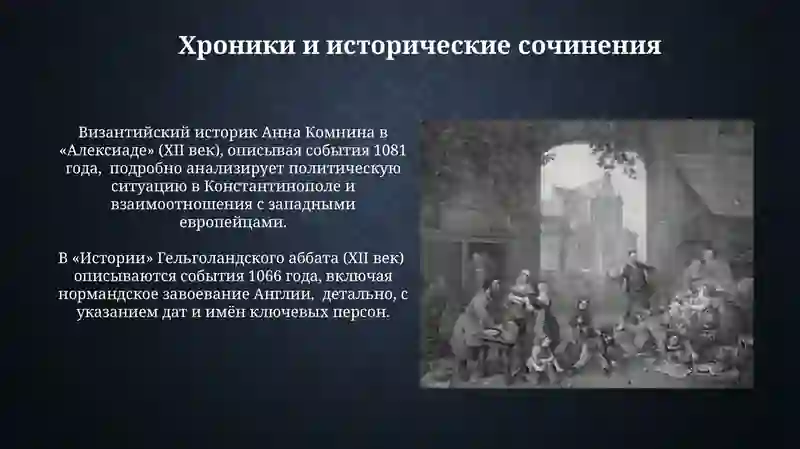 Хроники и исторические сочинения

Византийский историк Анна Комнина в «Алексиаде» (XII век), описывая события 1081 года, подробно анализирует политическую ситуацию в Константинополе и взаимоотношения с западными европейцами.

В «Истории» Гельголандского аббата (XII век) описываются события 1066 года, включая нормандское завоевание Англии, детально, с указанием дат и имён ключевых персон.